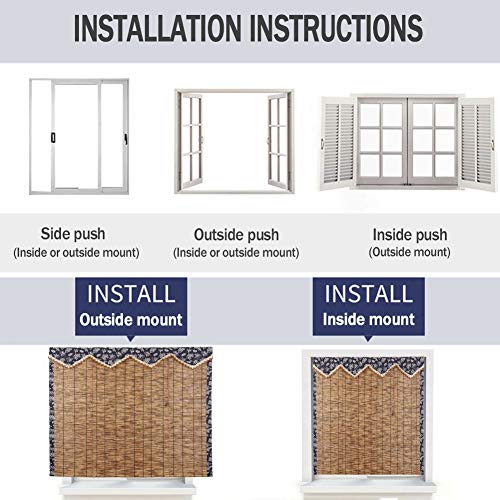 INSTALLATION INSTRUCTIONS

Side push
(Inside or outside mount)

Outside push
(Inside or outside mount)

Inside push
(Outside mount)

INSTALL
Outside mount

INSTALL
Inside mount